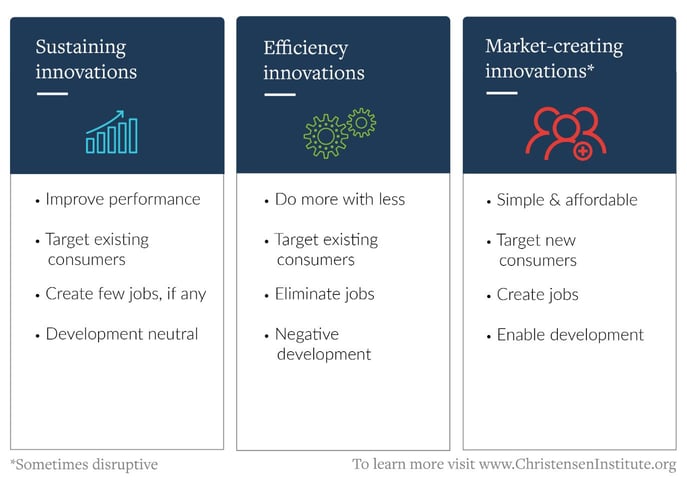 Sustaining innovations

• Improve performance
• Target existing consumers
• Create few jobs, if any
• Development neutral

Efficiency innovations

• Do more with less
• Target existing consumers
• Eliminate jobs
• Negative development

Market-creating innovations*

• Simple & affordable
• Target new consumers
• Create jobs
• Enable development

*Sometimes disruptive

To learn more visit www.ChristensenInstitute.org